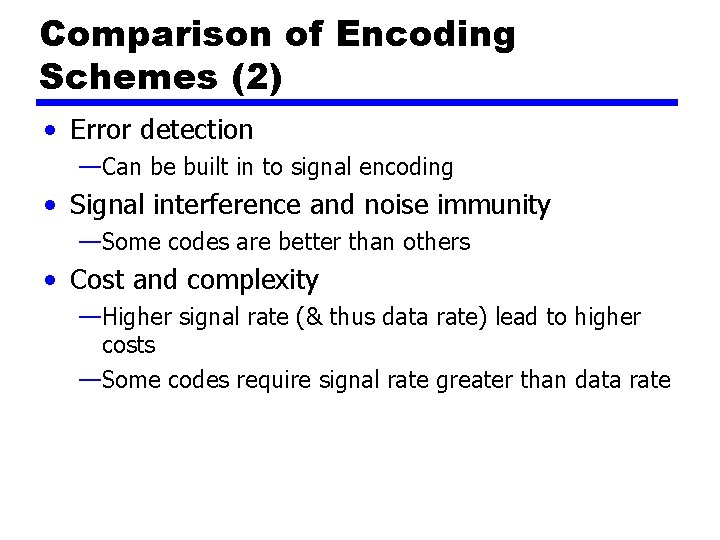 Comparison of Encoding Schemes (2)

• Error detection
—Can be built in to signal encoding

• Signal interference and noise immunity
—Some codes are better than others

• Cost and complexity
—Higher signal rate (& thus data rate) lead to higher costs
—Some codes require signal rate greater than data rate